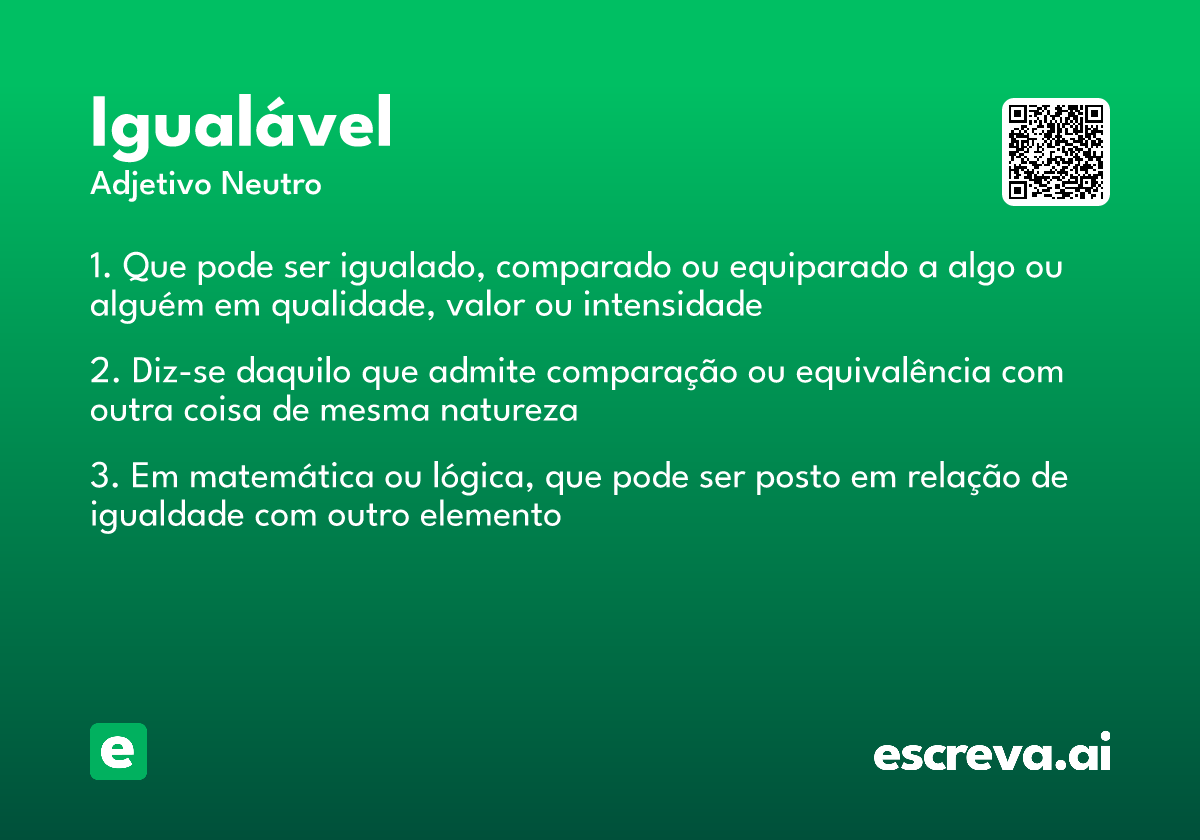 Igualável
Adjetivo Neutro

1. Que pode ser igualado, comparado ou equiparado a algo ou alguém em qualidade, valor ou intensidade

2. Diz-se daquilo que admite comparação ou equivalência com outra coisa de mesma natureza

3. Em matemática ou lógica, que pode ser posto em relação de igualdade com outro elemento

e

escreva.ai